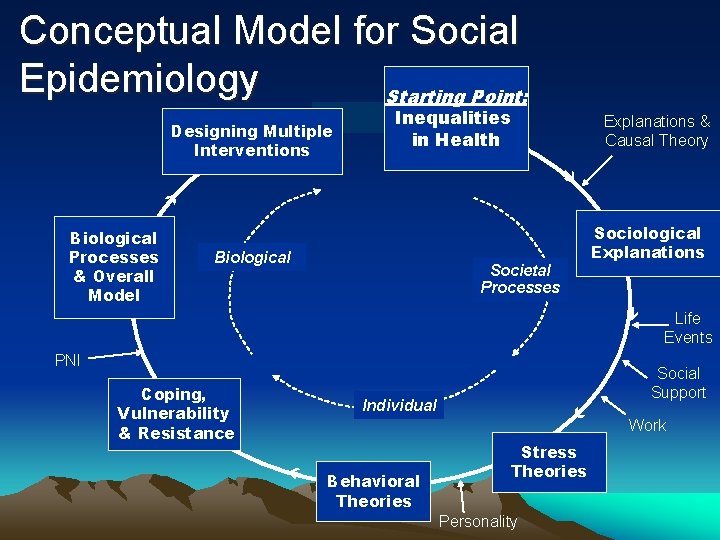 Conceptual Model for Social Epidemiology

Starting Point: Inequalities in Health

Explanations & Causal Theory

Sociological Explanations

Life Events

Social Support

Work

Stress Theories

Personality

Behavioral Theories

Coping, Vulnerability & Resistance

PNI

Biological Processes & Overall Model

Designing Multiple Interventions

Biological

Societal Processes

Individual